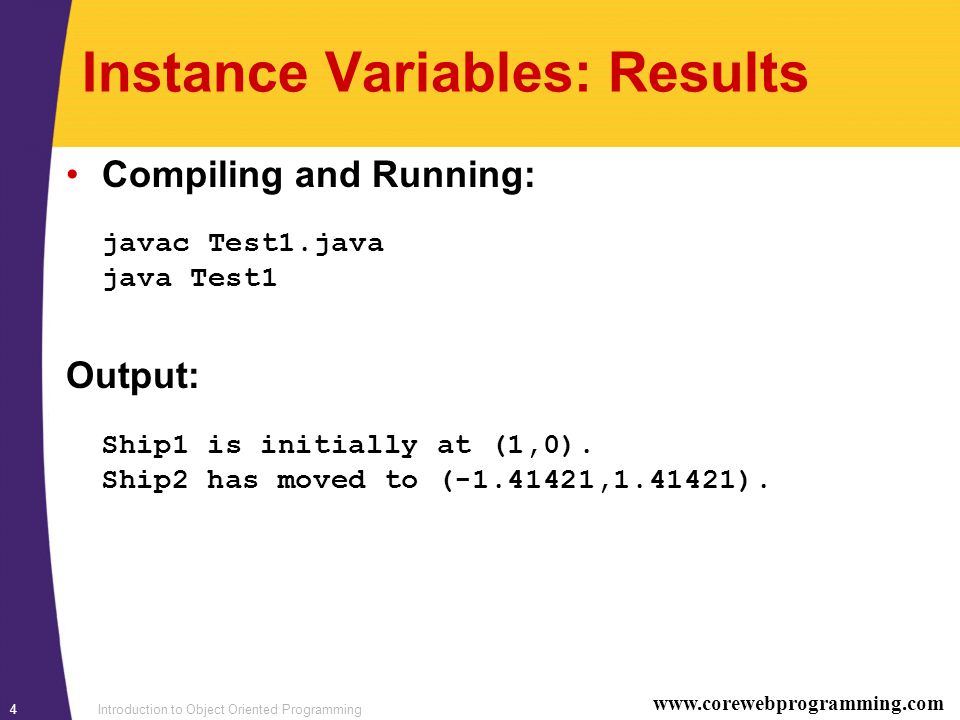 Instance Variables: Results

• Compiling and Running:

javac Test1.java
java Test1

Output:

Ship1 is initially at (1,0).
Ship2 has moved to (-1.41421,1.41421).

4 Introduction to Object Oriented Programming www.corewebprogramming.com